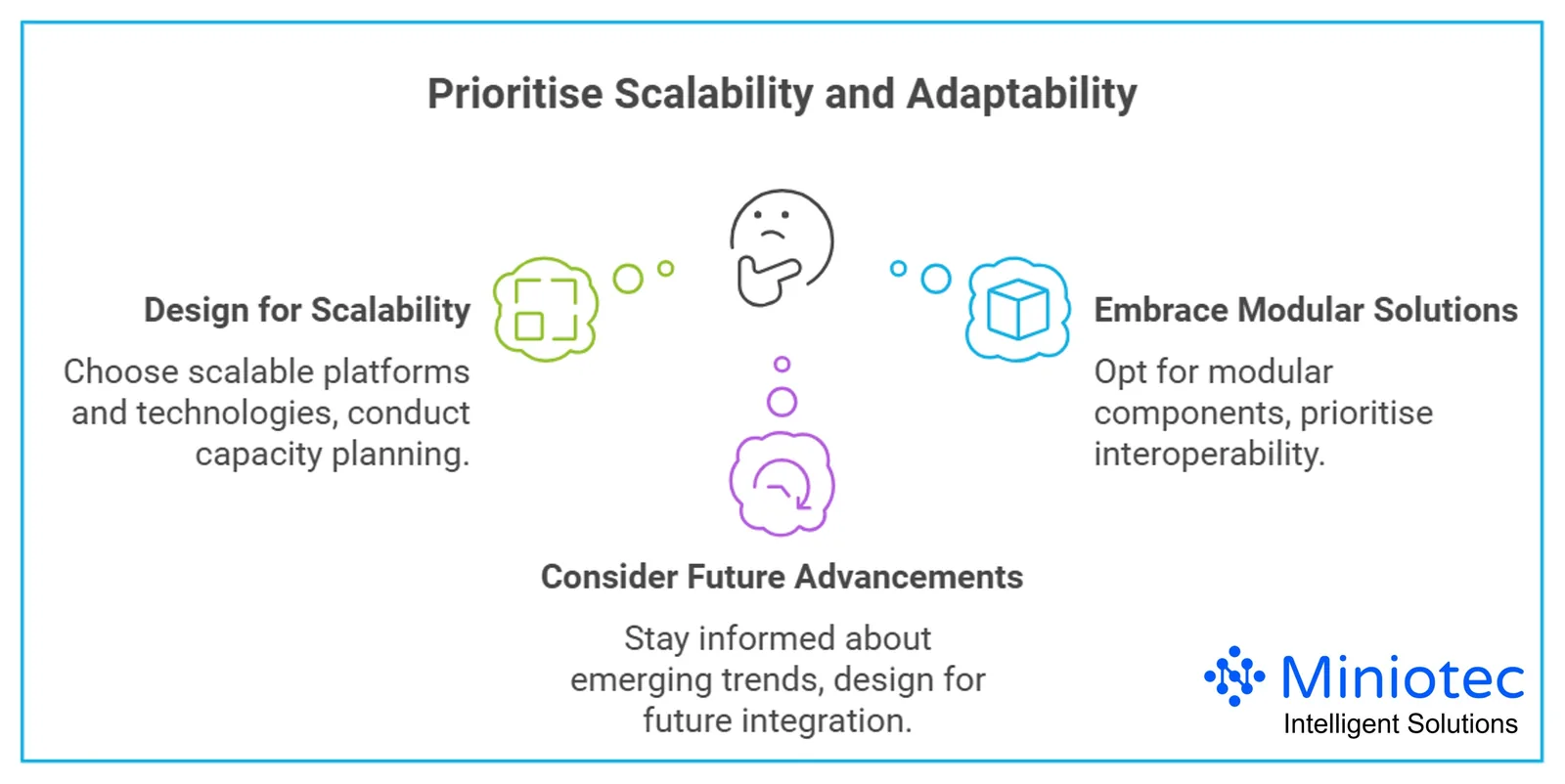 Prioritise Scalability and Adaptability

Design for Scalability

Choose scalable platforms and technologies, conduct capacity planning.

Embrace Modular Solutions

Opt for modular components, prioritise interoperability.

Consider Future Advancements

Stay informed about emerging trends, design for future integration.

Miniotec
Intelligent Solutions